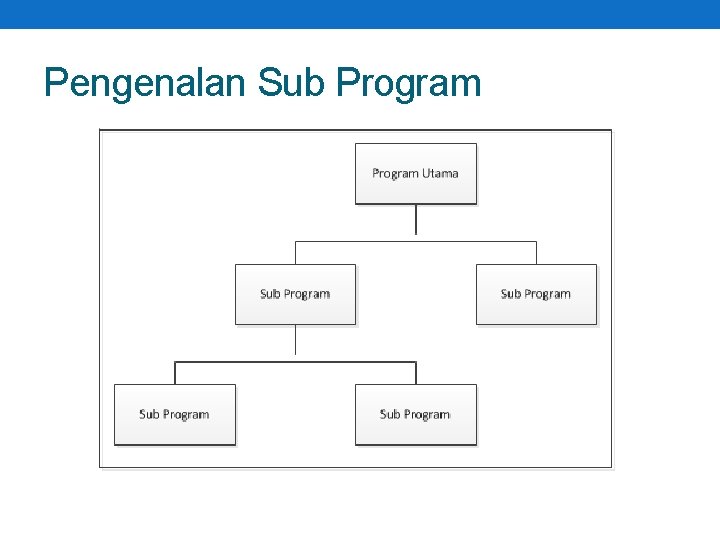 Pengenalan Sub Program

Program Utama

Sub Program

Sub Program

Sub Program

Sub Program